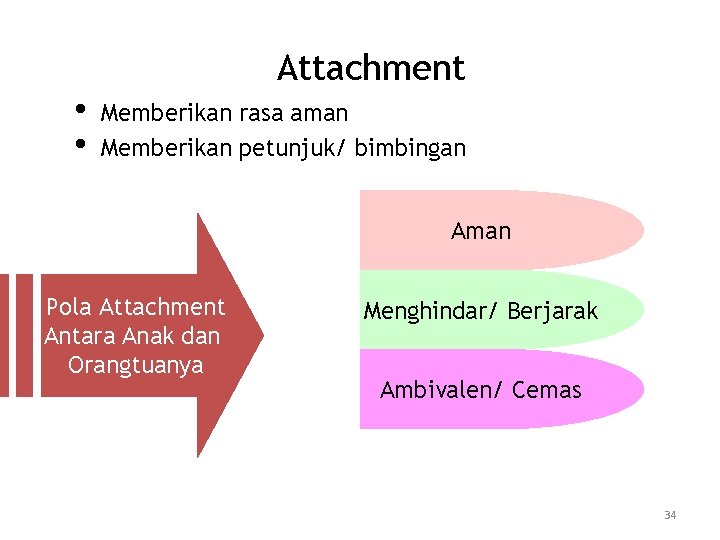 Attachment

• Memberikan rasa aman
• Memberikan petunjuk/ bimbingan

Pola Attachment Antara Anak dan Orangtuanya

Aman

Menghindar/ Berjarak

Ambivalen/ Cemas

34